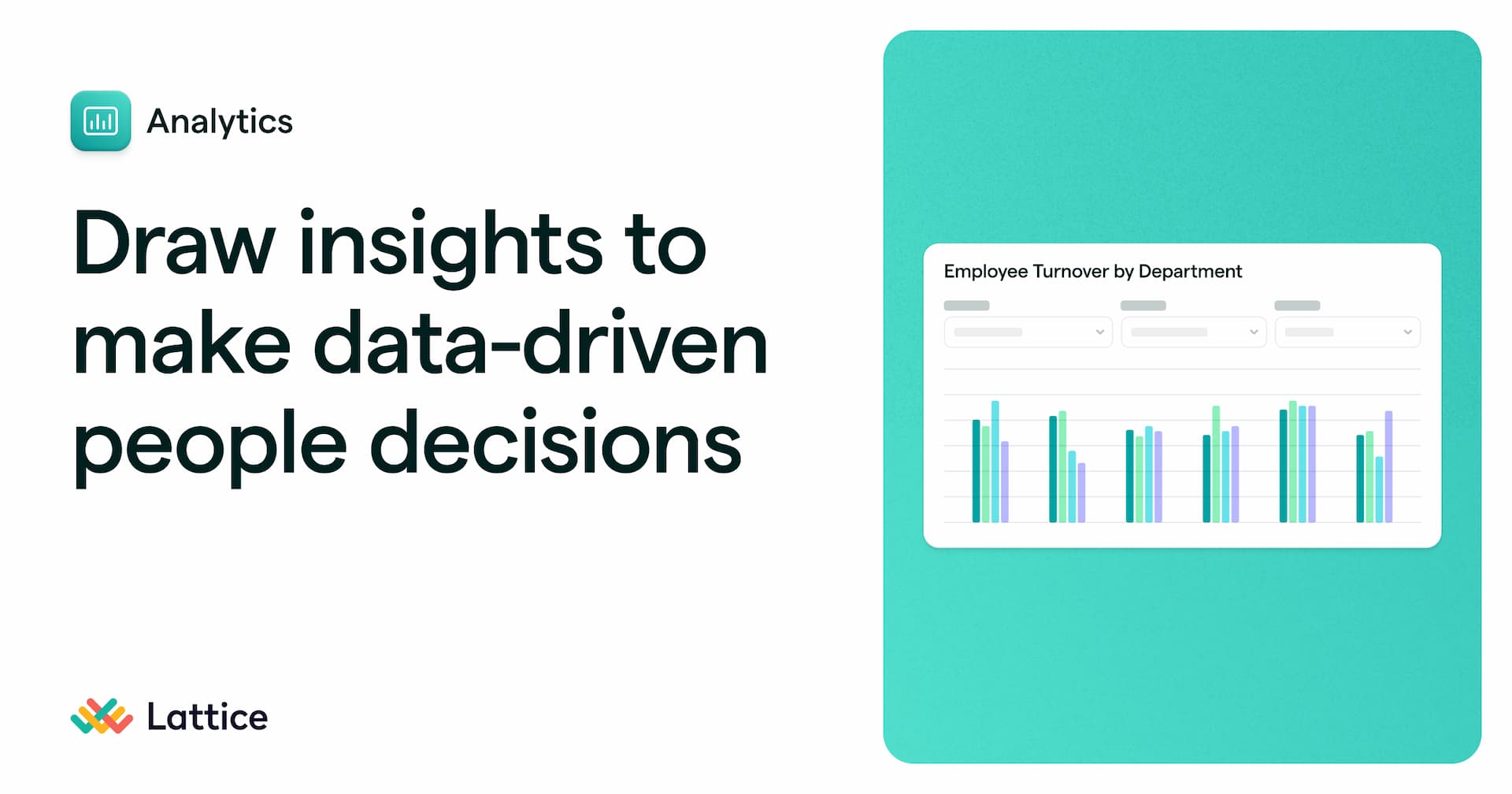 Analytics

Draw insights to make data-driven people decisions

Lattice

Employee Turnover by Department